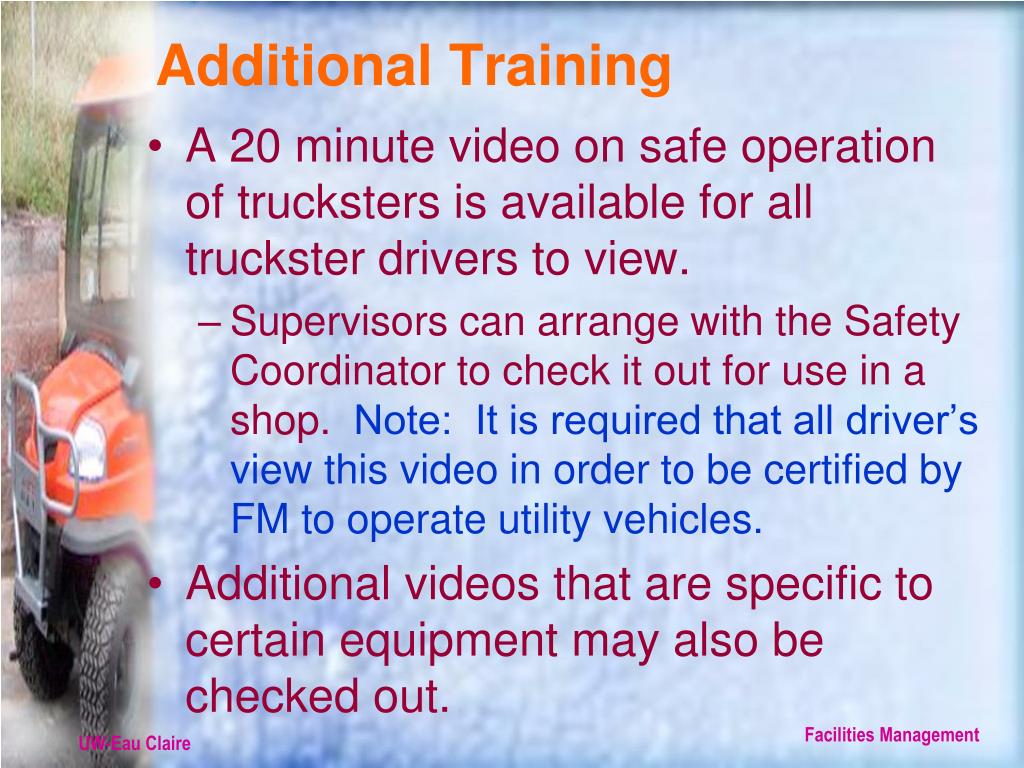 Additional Training

• A 20 minute video on safe operation of trucksters is available for all truckster drivers to view.

– Supervisors can arrange with the Safety Coordinator to check it out for use in a shop. Note: It is required that all driver's view this video in order to be certified by FM to operate utility vehicles.

• Additional videos that are specific to certain equipment may also be checked out.

UW-Eau Claire

Facilities Management